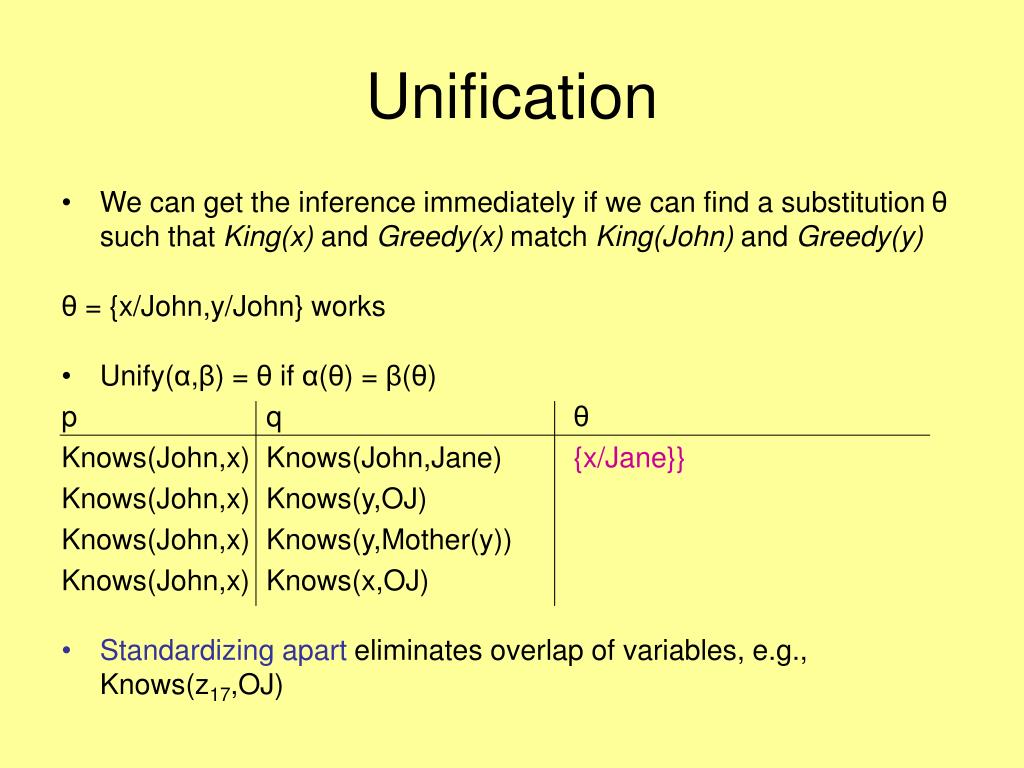 Unification

• We can get the inference immediately if we can find a substitution θ such that King(x) and Greedy(x) match King(John) and Greedy(y)

θ = {x/John,y/John} works

• Unify(α,β) = θ if α(θ) = β(θ)

| p | q | θ |
|---|---|---|
| Knows(John,x) | Knows(John,Jane) | {x/Jane}} |
| Knows(John,x) | Knows(y,OJ) | |
| Knows(John,x) | Knows(y,Mother(y)) | |
| Knows(John,x) | Knows(x,OJ) | |

• Standardizing apart eliminates overlap of variables, e.g., Knows($z_{17}$,OJ)